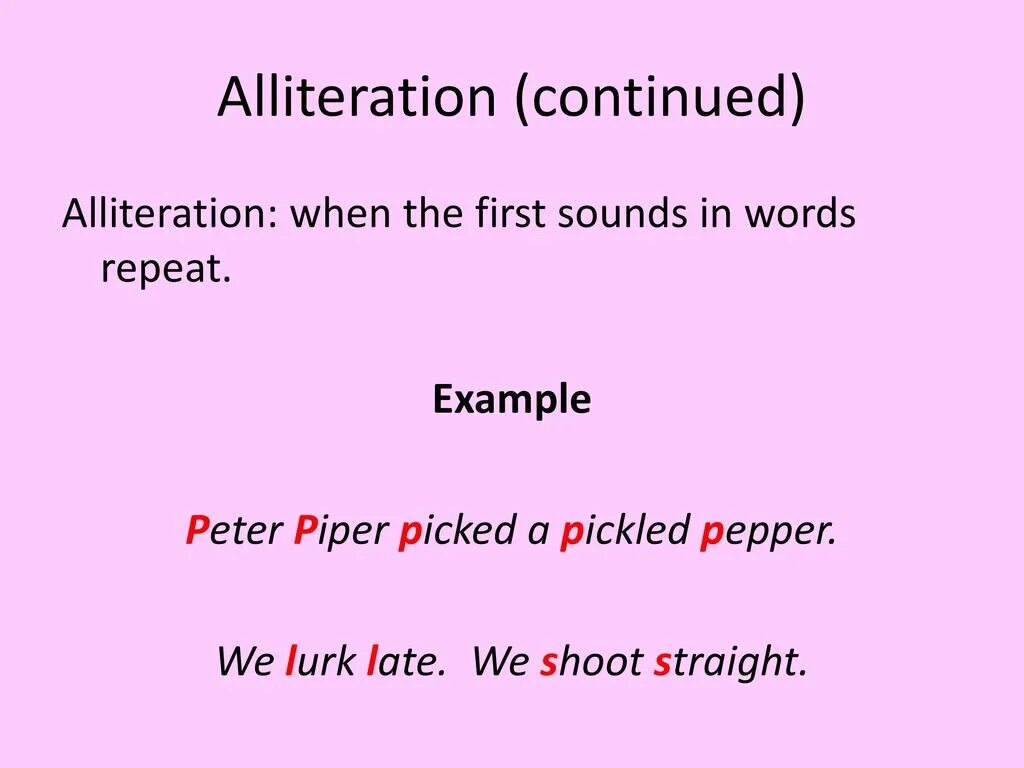 Alliteration (continued)

Alliteration: when the first sounds in words repeat.

Example

Peter Piper picked a pickled pepper.

We lurk late. We shoot straight.